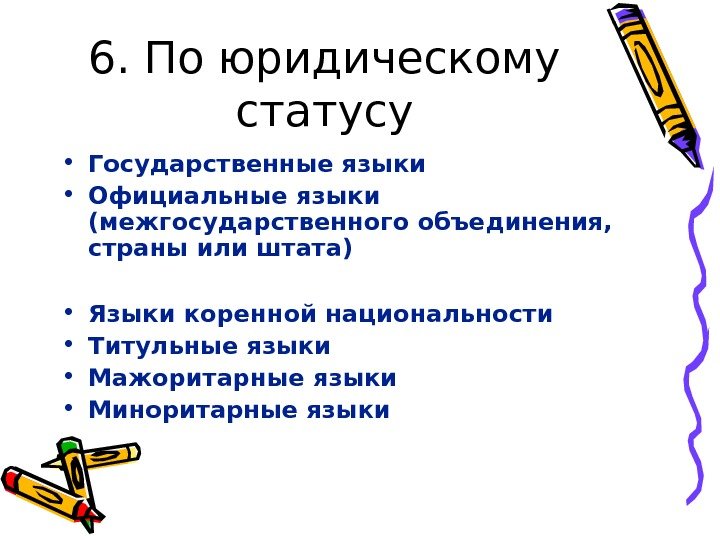 6. По юридическому статусу

• Государственные языки
• Официальные языки (межгосударственного объединения, страны или штата)

• Языки коренной национальности
• Титульные языки
• Мажоритарные языки
• Миноритарные языки